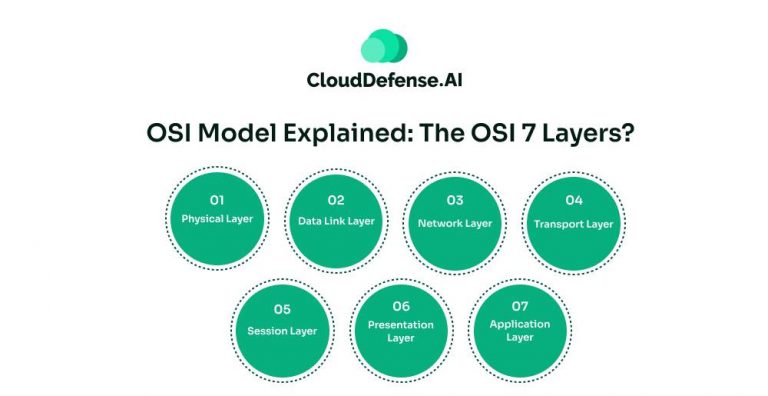 CloudDefense.AI

OSI Model Explained: The OSI 7 Layers?

01
Physical Layer

02
Data Link Layer

03
Network Layer

04
Transport Layer

05
Session Layer

06
Presentation Layer

07
Application Layer